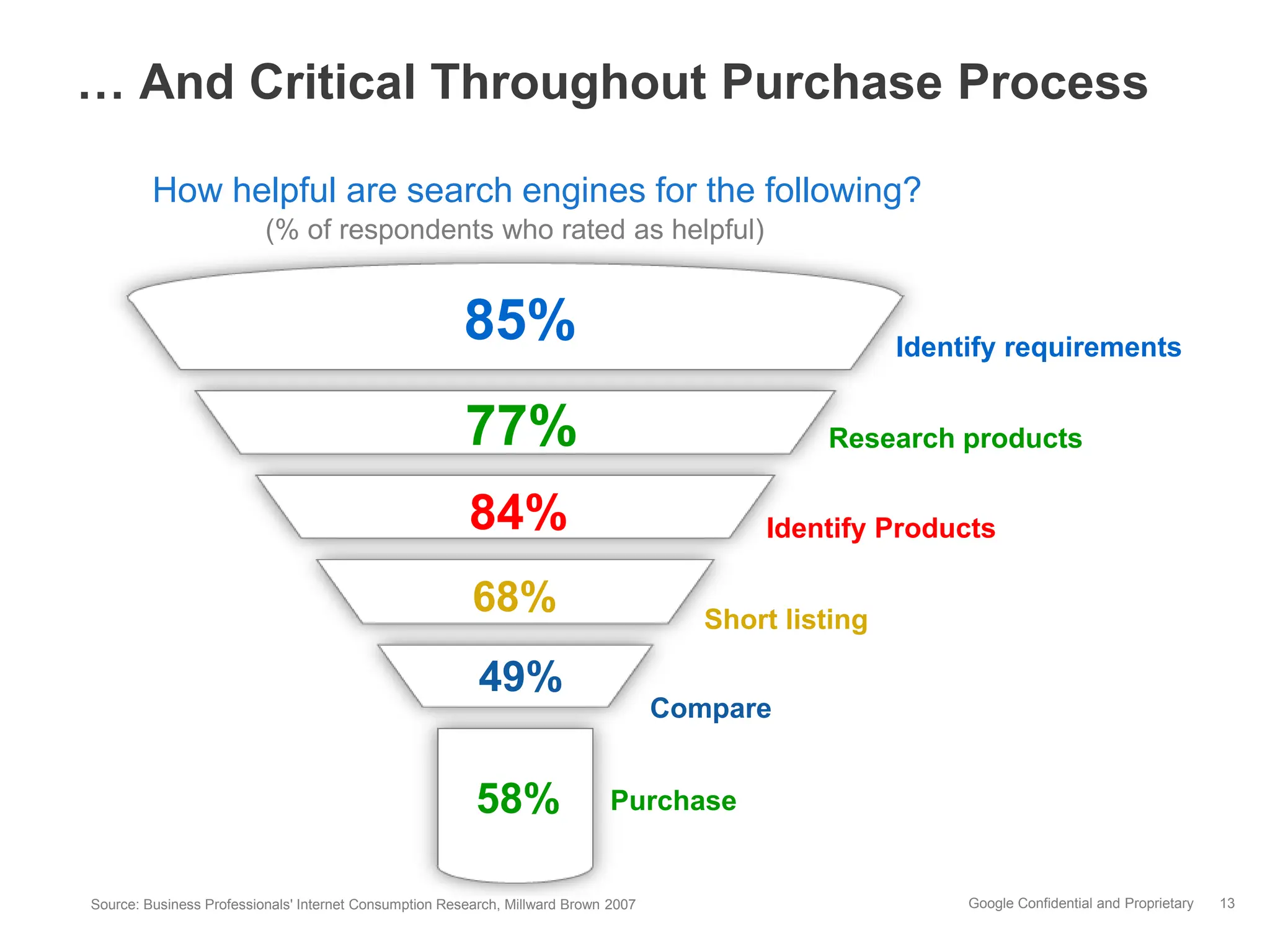 … And Critical Throughout Purchase Process

How helpful are search engines for the following?
(% of respondents who rated as helpful)

85%
Identify requirements

77%
Research products

84%
Identify Products

68%
Short listing

49%
Compare

58%
Purchase

Source: Business Professionals' Internet Consumption Research, Millward Brown 2007

Google Confidential and Proprietary 13